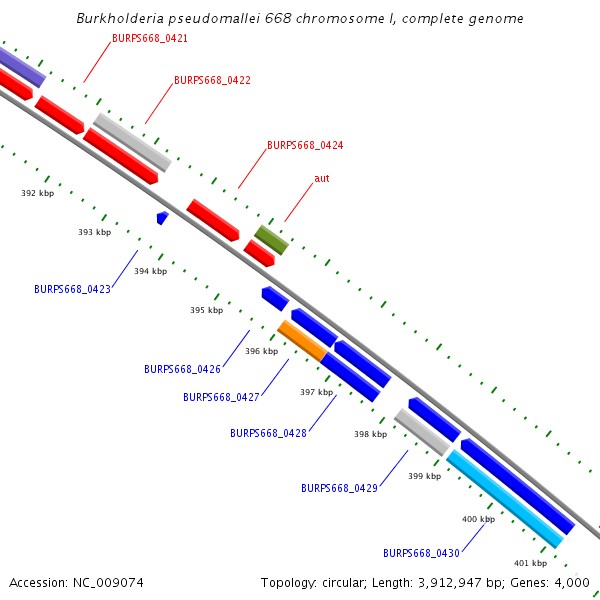 Burkholderia pseudomallei 668 chromosome I, complete genome

BURPS668_0421
BURPS668_0422
BURPS668_0424
aut
392 kbp
393 kbp
394 kbp
BURPS668_0423
395 kbp
396 kbp
BURPS668_0426
BURPS668_0427
397 kbp
BURPS668_0428
398 kbp
399 kbp
BURPS668_0429
400 kbp
BURPS668_0430
401 kbp

Accession: NC_009074

Topology: circular; Length: 3,912,947 bp; Genes: 4,000